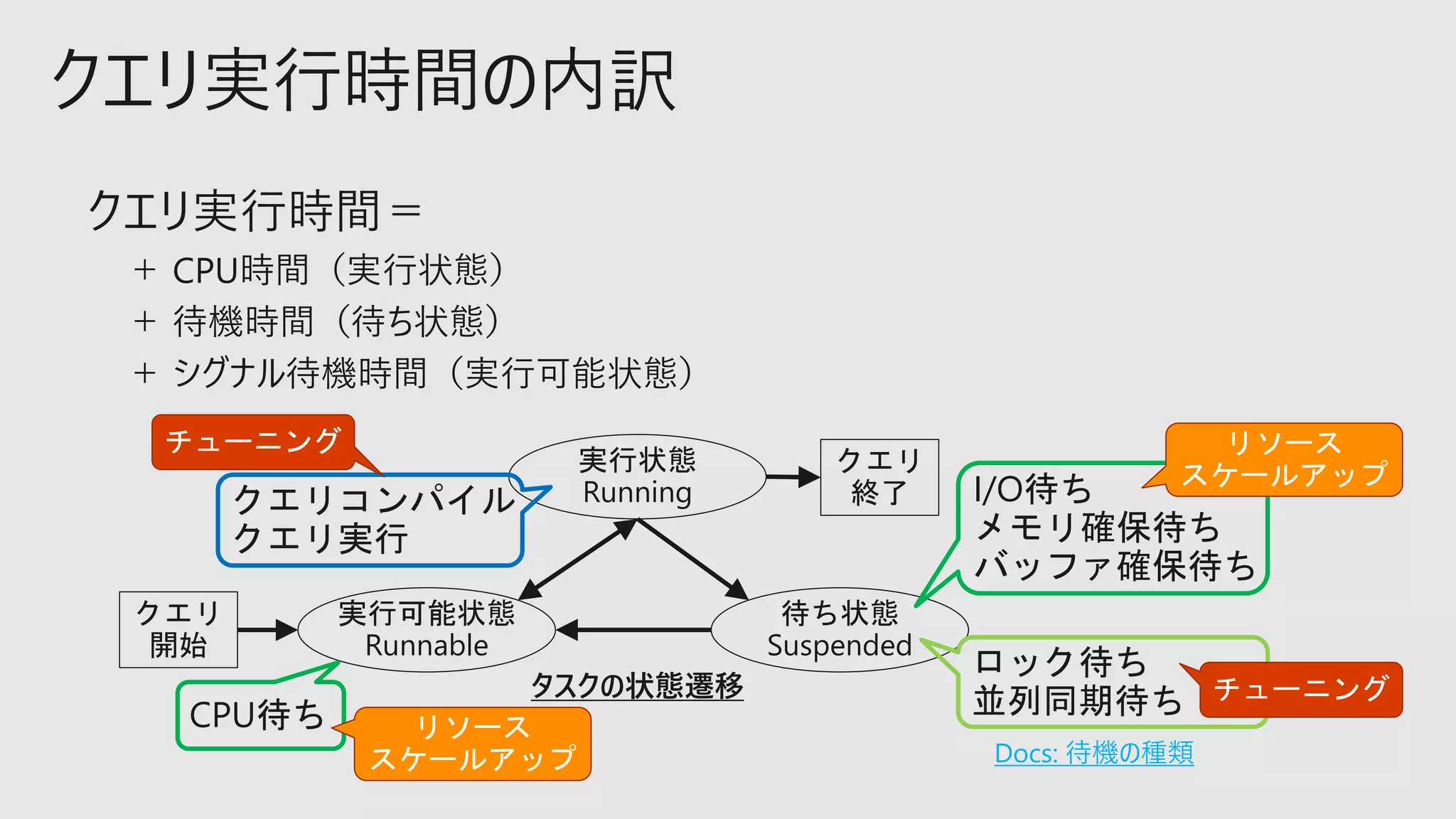 クエリ実行時間の内訳

クエリ実行時間＝
＋ CPU時間（実行状態）
＋ 待機時間（待ち状態）
＋ シグナル待機時間（実行可能状態）

チューニング

クエリコンパイル
クエリ実行

実行状態
Running

クエリ
終了

リソース
スケールアップ

I/O待ち
メモリ確保待ち
バッファ確保待ち

クエリ
開始

実行可能状態
Runnable

待ち状態
Suspended

タスクの状態遷移

CPU待ち

リソース
スケールアップ

ロック待ち
並列同期待ち

チューニング

Docs: 待機の種類